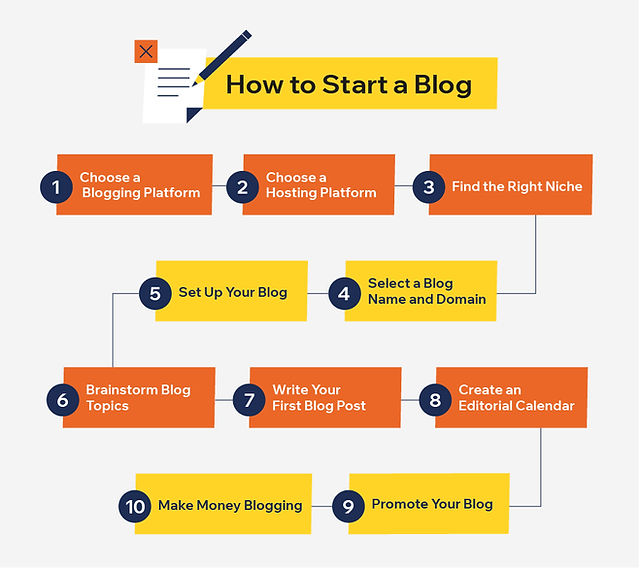 How to Start a Blog

1 Choose a Blogging Platform

2 Choose a Hosting Platform

3 Find the Right Niche

4 Select a Blog Name and Domain

5 Set Up Your Blog

6 Brainstorm Blog Topics

7 Write Your First Blog Post

8 Create an Editorial Calendar

9 Promote Your Blog

10 Make Money Blogging